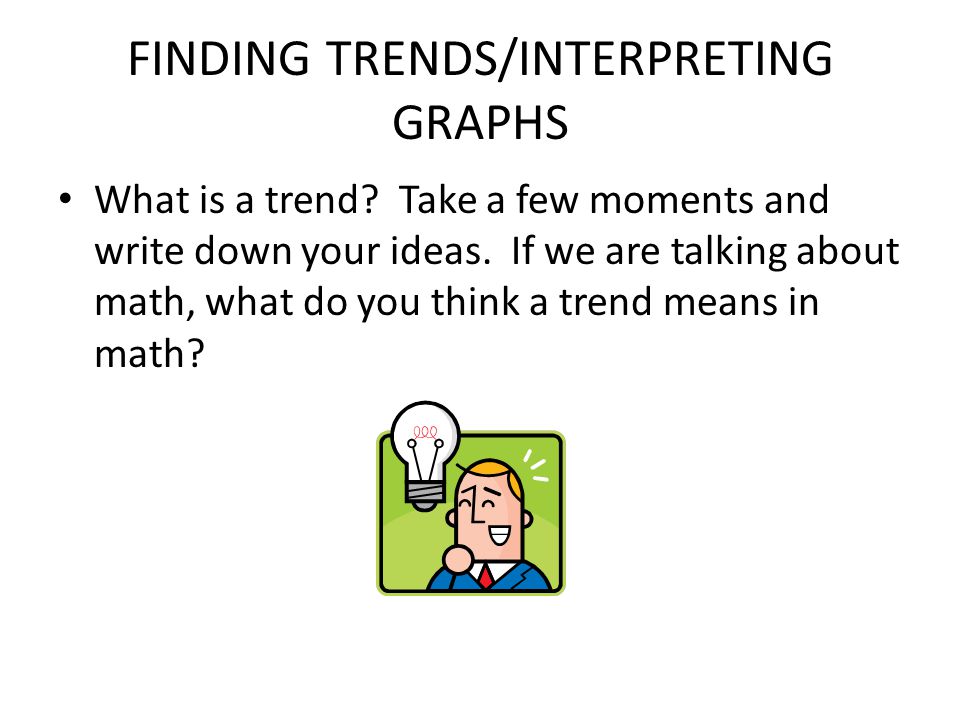 FINDING TRENDS/INTERPRETING GRAPHS

• What is a trend? Take a few moments and write down your ideas. If we are talking about math, what do you think a trend means in math?